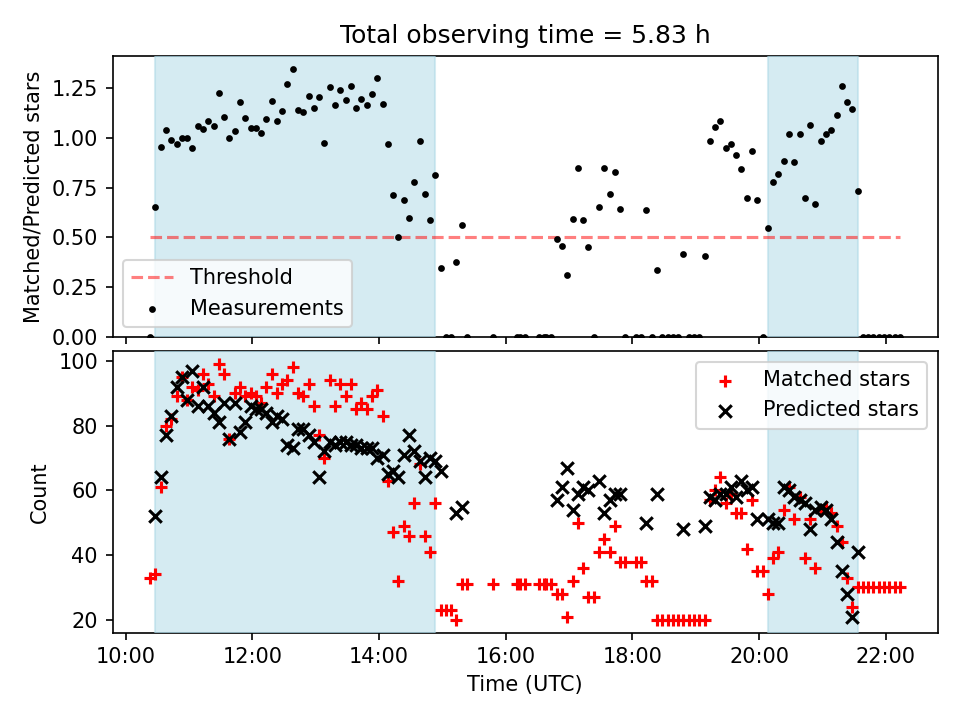 Total observing time = 5.83 h

Matched/Predicted stars

1.25
1.00
0.75
0.50
0.25
0.00

Threshold
Measurements

Count

100
80
60
40
20

Matched stars
Predicted stars

10:00
12:00
14:00
16:00
18:00
20:00
22:00

Time (UTC)